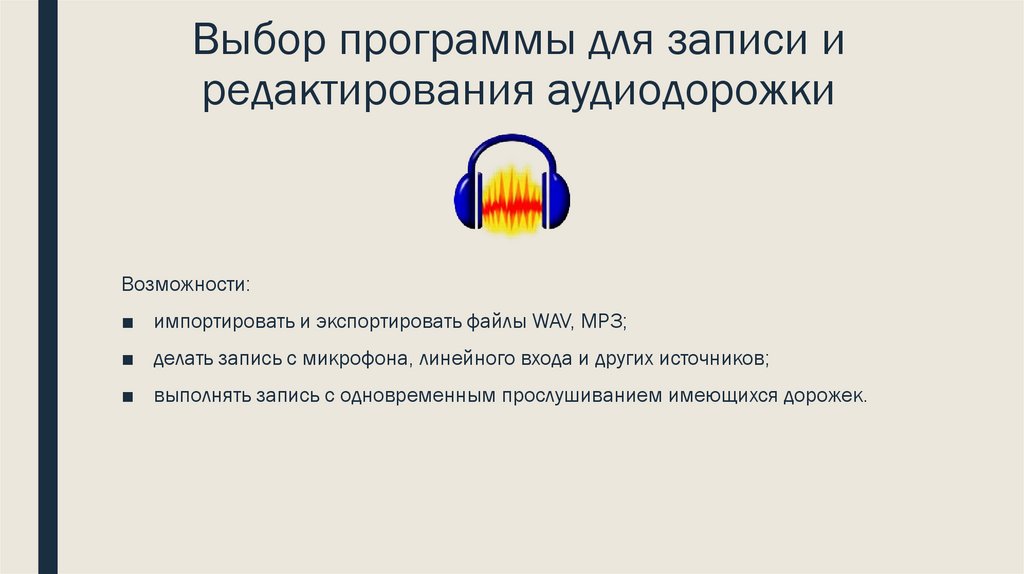 Выбор программы для записи и редактирования аудиодорожки

Возможности:

■ импортировать и экспортировать файлы WAV, MP3;

■ делать запись с микрофона, линейного входа и других источников;

■ выполнять запись с одновременным прослушиванием имеющихся дорожек.